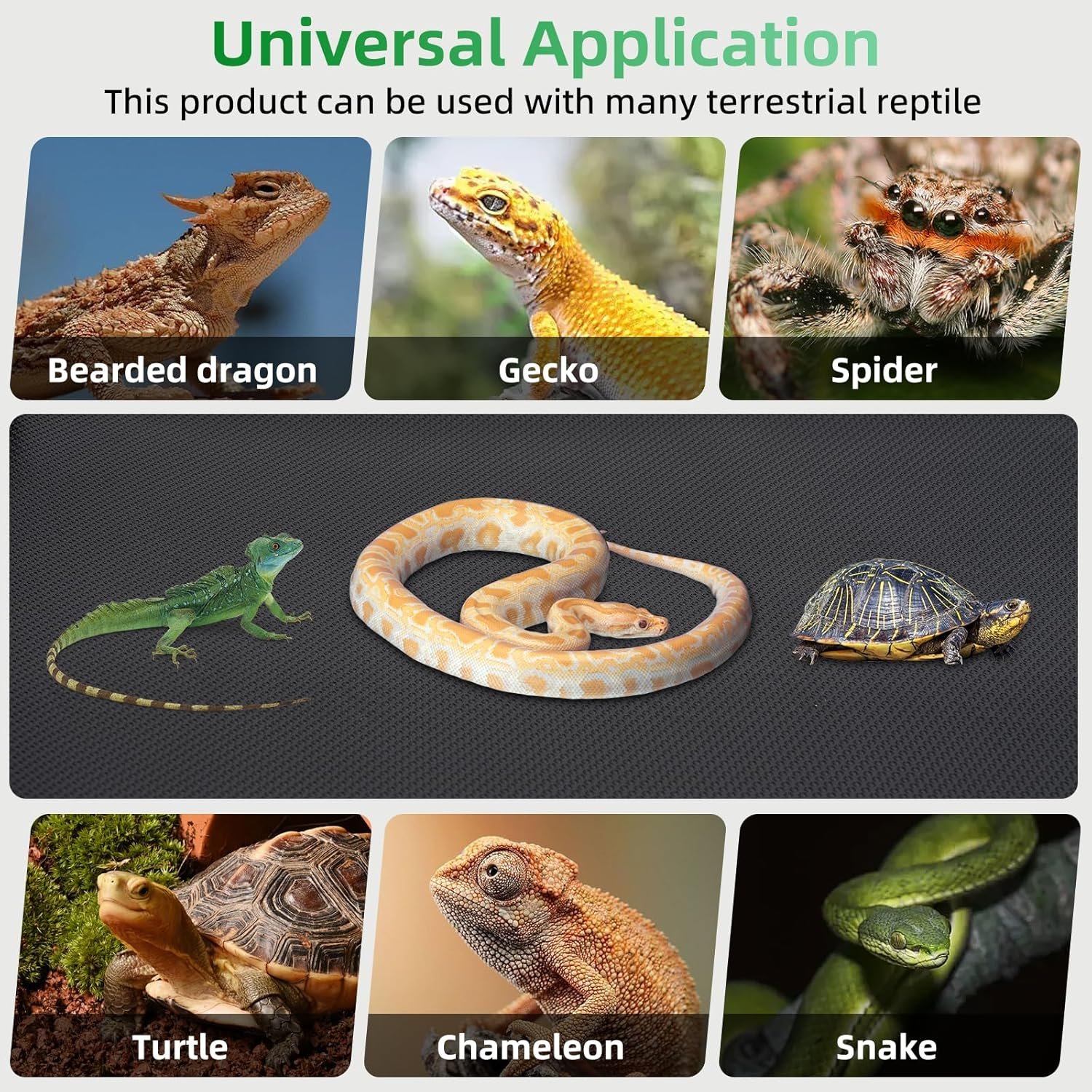 Universal Application
This product can be used with many terrestrial reptile

Bearded dragon

Gecko

Spider

Turtle

Chameleon

Snake